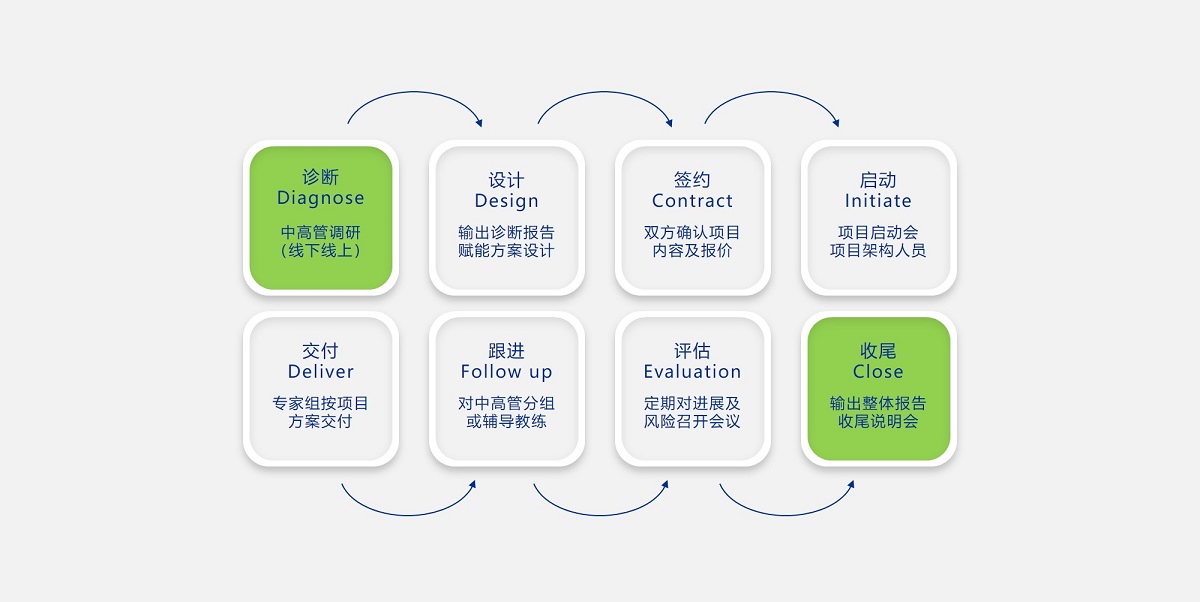 诊断
Diagnose
中高管调研
（线下线上）

设计
Design
输出诊断报告
赋能方案设计

签约
Contract
双方确认项目
内容及报价

启动
Initiate
项目启动会
项目架构人员

交付
Deliver
专家组按项目
方案交付

跟进
Follow up
对中高管分组
或辅导教练

评估
Evaluation
定期对进展及
风险召开会议

收尾
Close
输出整体报告
收尾说明会